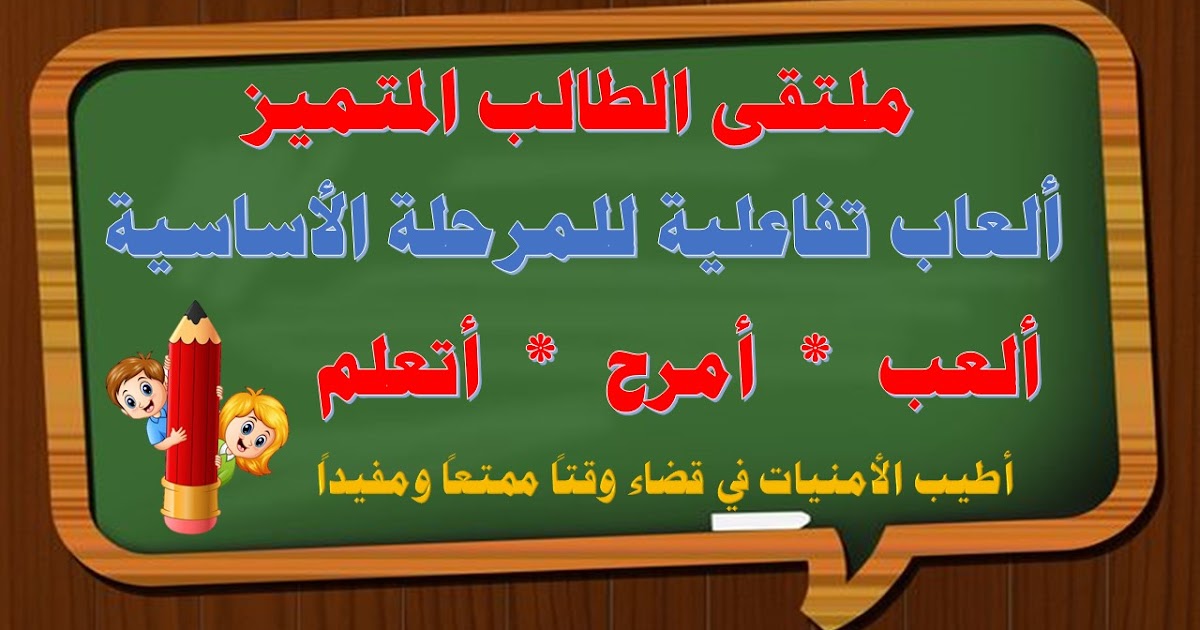 ملتقى الطالب المتميز

ألعاب تفاعلية للمرحلة الأساسية

ألعب * أمرح * أتعلم

أطيب الأمنيات في قضاء وقتاً ممتعاً ومفيداً